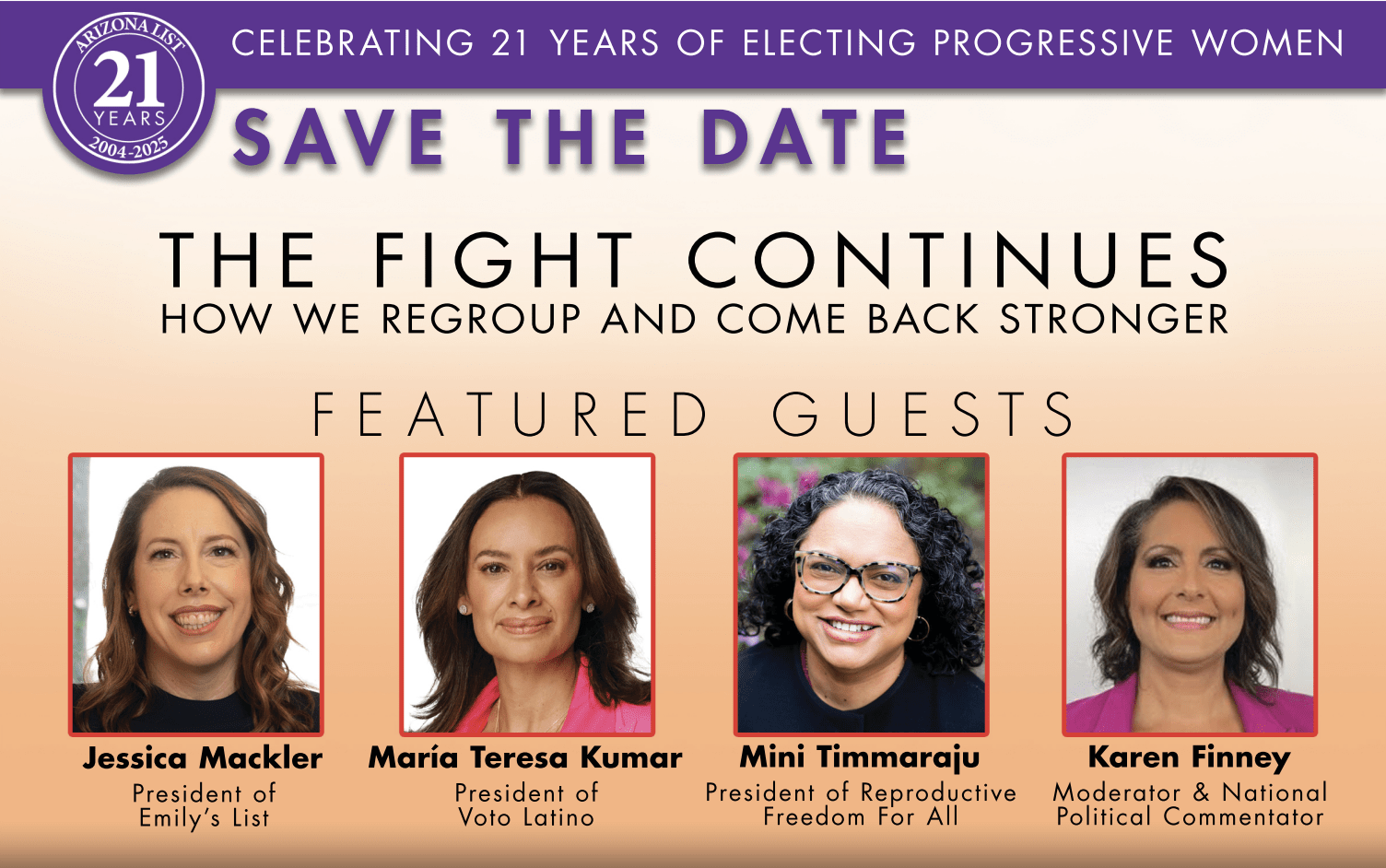 ARIZONA LIST
21
YEARS
2004-2025

CELEBRATING 21 YEARS OF ELECTING PROGRESSIVE WOMEN

SAVE THE DATE

THE FIGHT CONTINUES
HOW WE REGROUP AND COME BACK STRONGER

FEATURED GUESTS

Jessica Mackler
President of Emily's List

María Teresa Kumar
President of Voto Latino

Mini Timmaraju
President of Reproductive Freedom For All

Karen Finney
Moderator & National Political Commentator